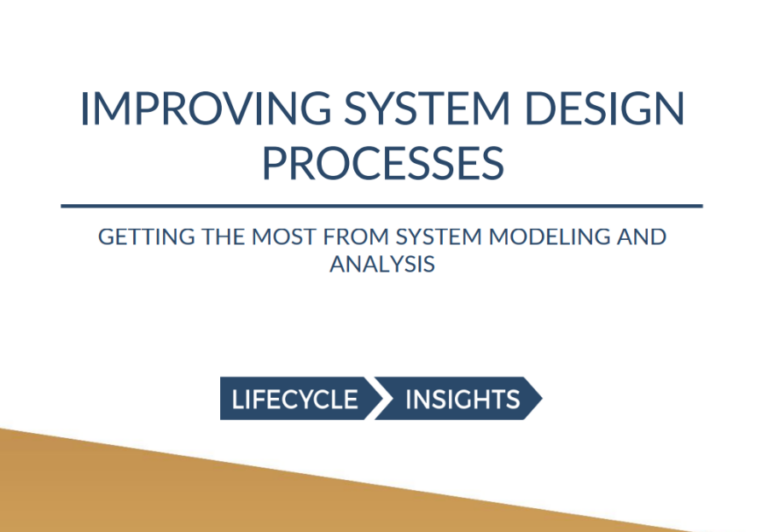 IMPROVING SYSTEM DESIGN PROCESSES

GETTING THE MOST FROM SYSTEM MODELING AND ANALYSIS

LIFECYCLE INSIGHTS